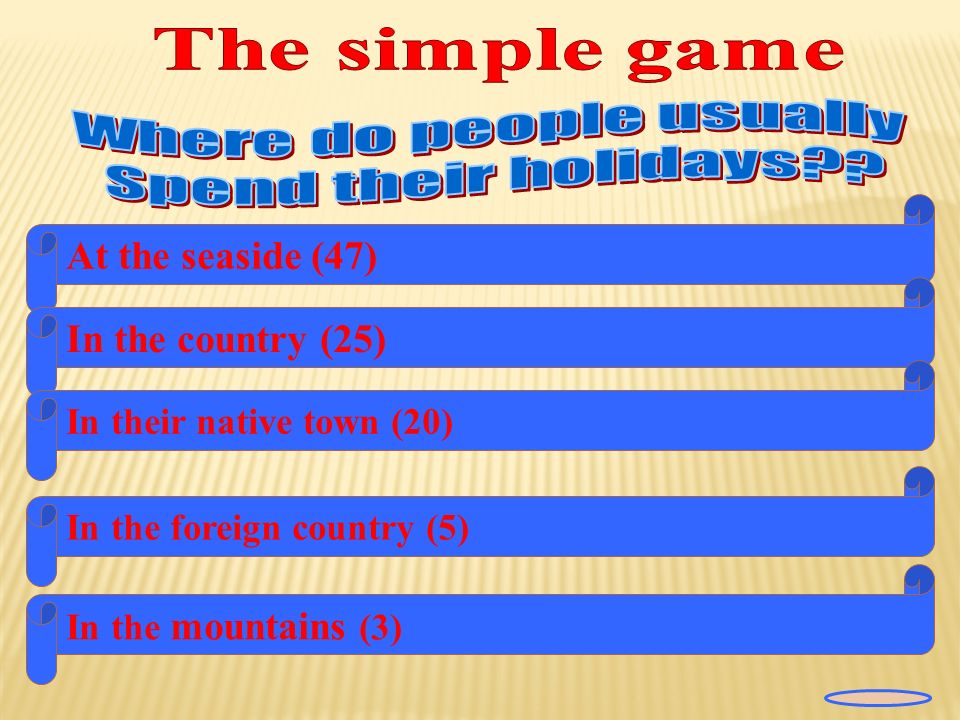 The simple game

Where do people usually Spend their holidays??

At the seaside (47)

In the country (25)

In their native town (20)

In the foreign country (5)

In the mountains (3)